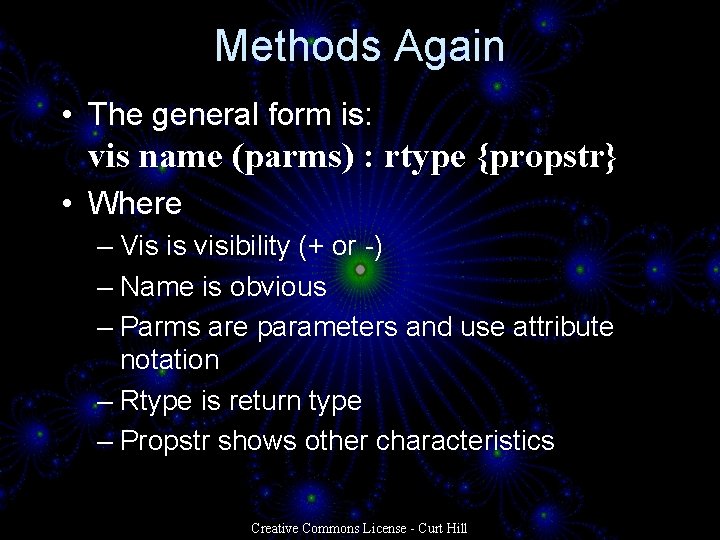 Methods Again

• The general form is:
vis name (parms) : rtype {propstr}

• Where
– Vis is visibility (+ or -)
– Name is obvious
– Parms are parameters and use attribute notation
– Rtype is return type
– Propstr shows other characteristics

Creative Commons License - Curt Hill